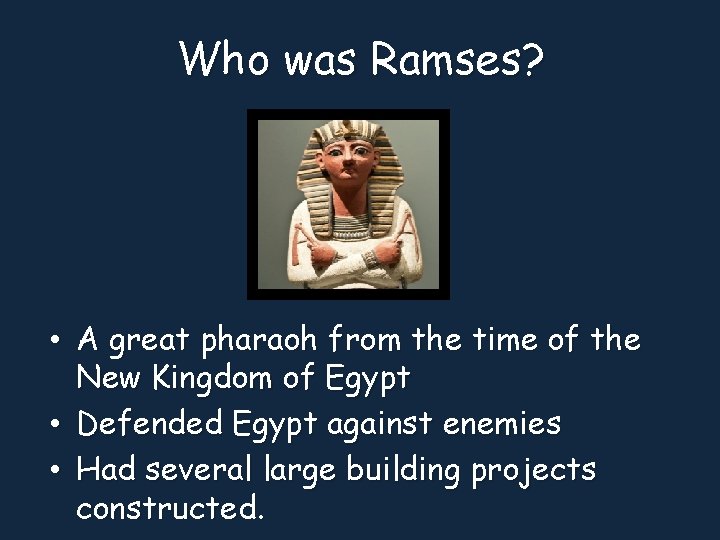 Who was Ramses?

• A great pharaoh from the time of the New Kingdom of Egypt
• Defended Egypt against enemies
• Had several large building projects constructed.